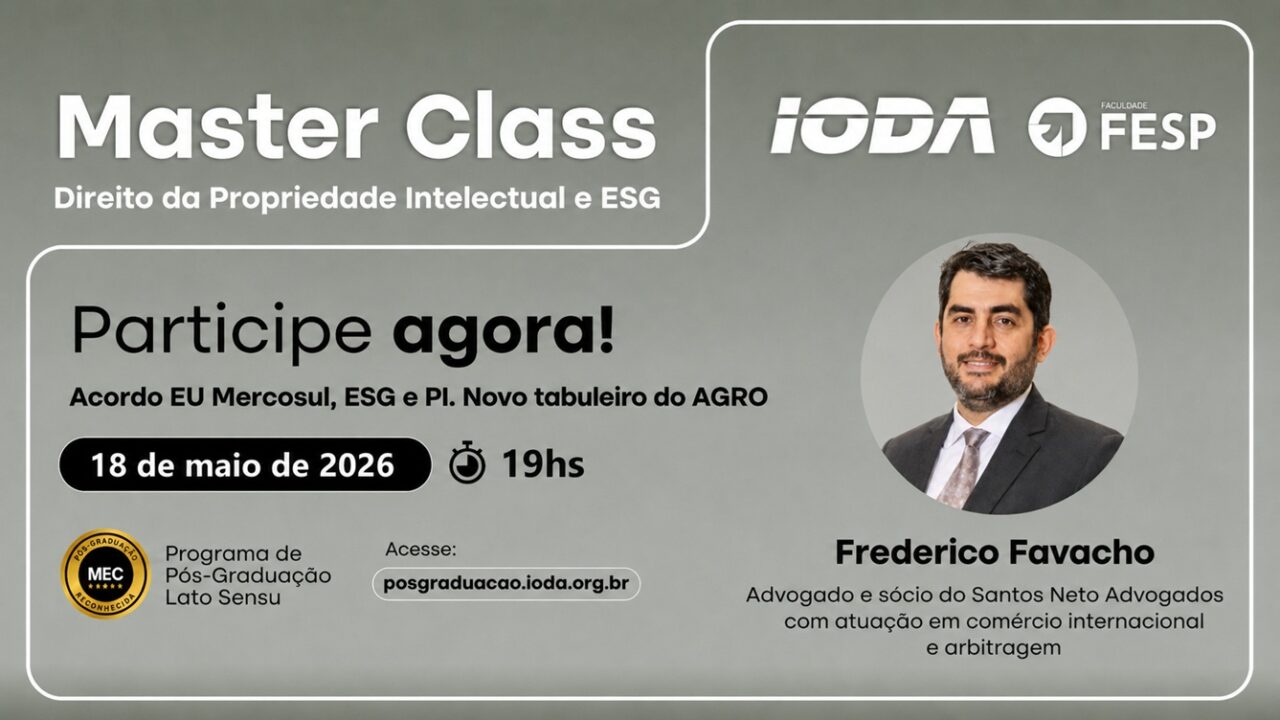 Master Class
Direito da Propriedade Intelectual e ESG

IODA FACULDADE FESP

Participe agora!

Acordo EU Mercosul, ESG e PI. Novo tabuleiro do AGRO

18 de maio de 2026

19hs

PÓS-GRADUAÇÃO MEC RECONHECIDA

Programa de Pós-Graduação Lato Sensu

Acesse:
posgraduacao.ioda.org.br

Frederico Favacho

Advogado e sócio do Santos Neto Advogados com atuação em comércio internacional e arbitragem